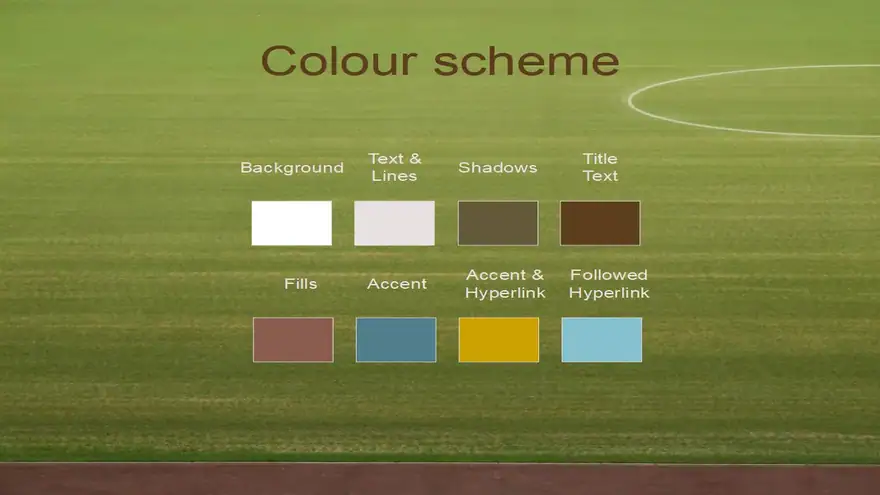 Colour scheme

Background

Text & Lines

Shadows

Title Text

Fills

Accent

Accent & Hyperlink

Followed Hyperlink